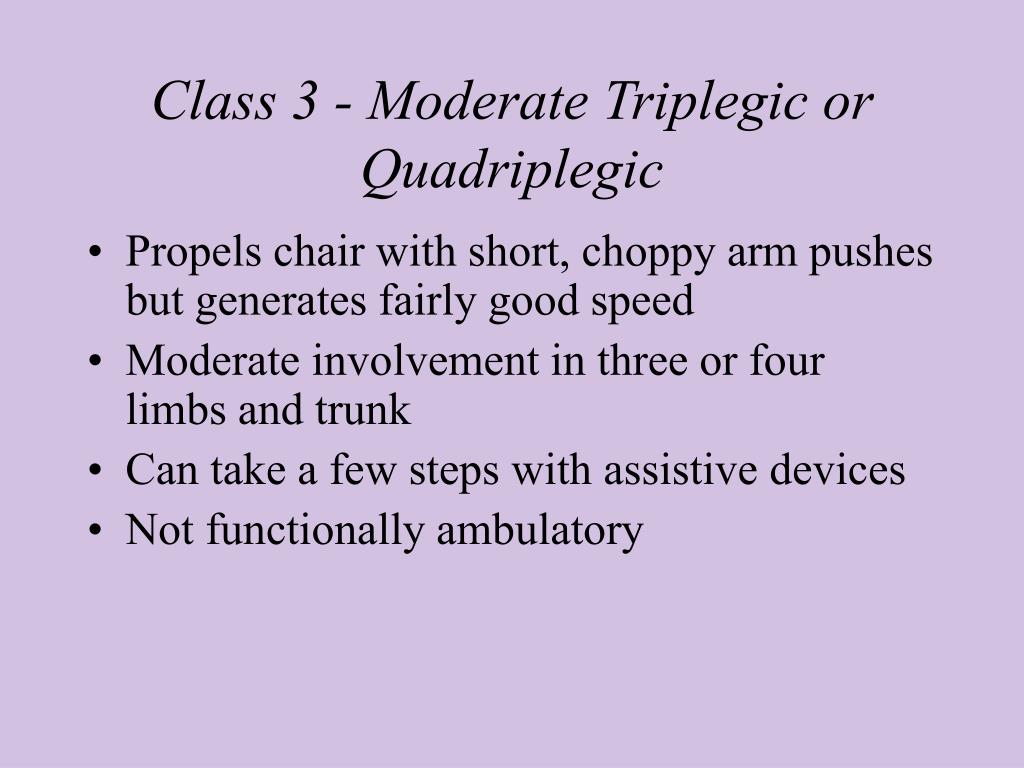 Class 3 - Moderate Triplegic or Quadriplegic

• Propels chair with short, choppy arm pushes but generates fairly good speed
• Moderate involvement in three or four limbs and trunk
• Can take a few steps with assistive devices
• Not functionally ambulatory